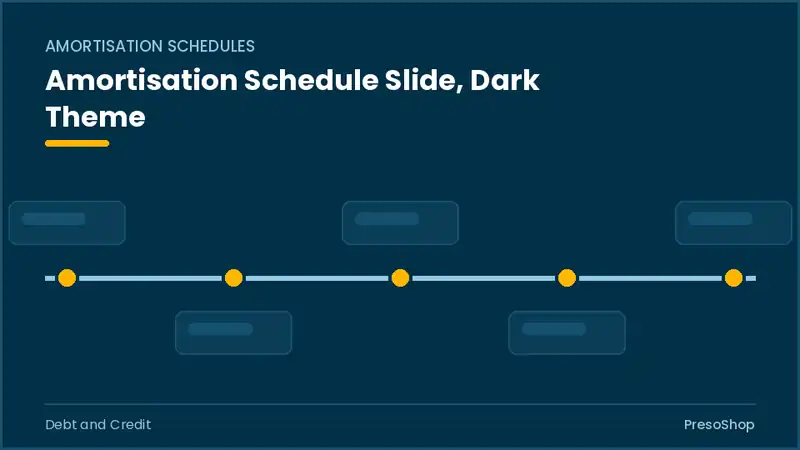 AMORTISATION SCHEDULES

Amortisation Schedule Slide, Dark Theme

Debt and Credit

PresoShop